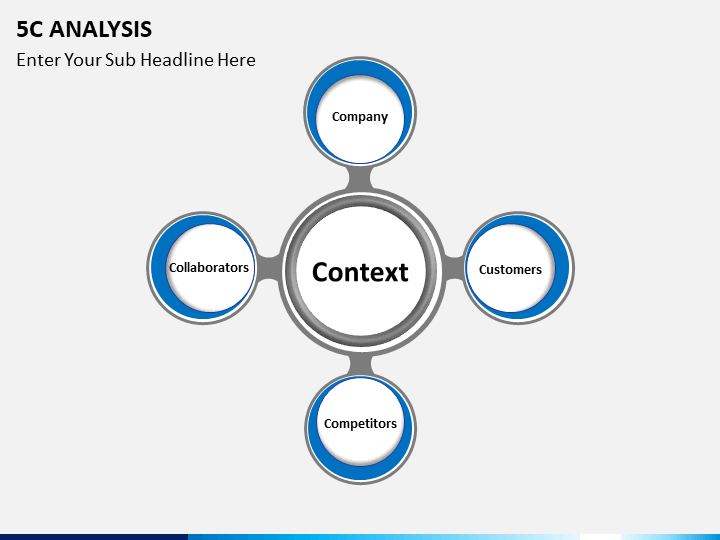 5C ANALYSIS

Enter Your Sub Headline Here

Company

Collaborators

Context

Customers

Competitors